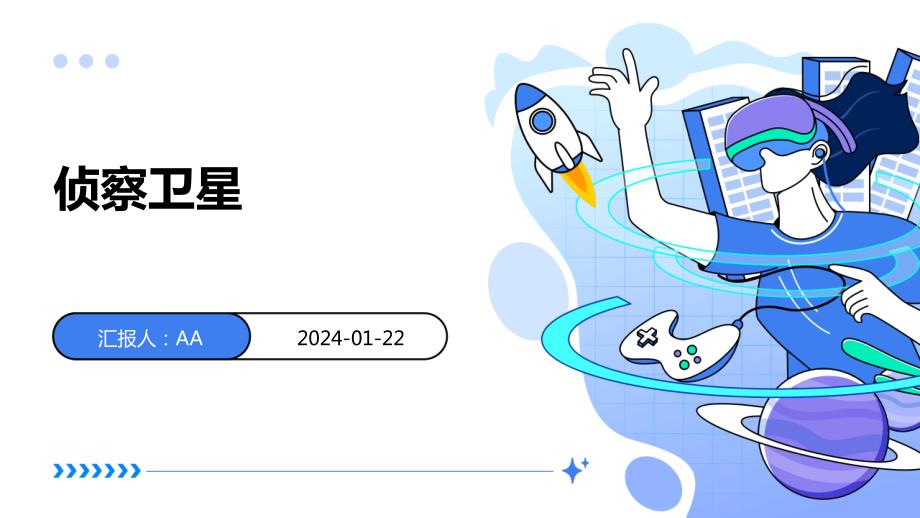 侦察卫星

汇报人：AA

2024-01-22